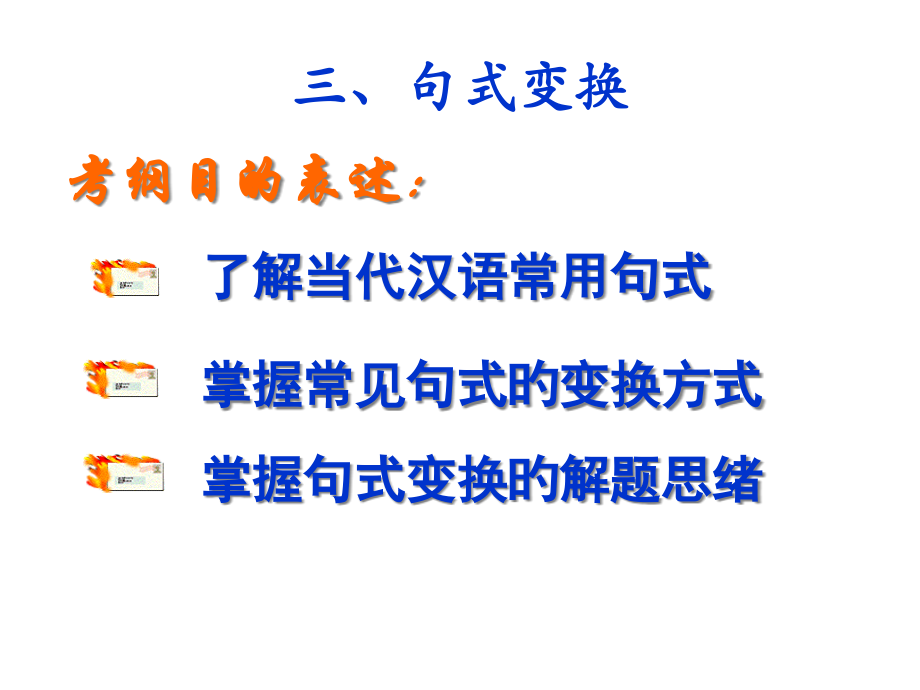 三、句式变换

考纲目的表述：

了解当代汉语常用句式

掌握常见句式的变换方式

掌握句式变换的解题思绪